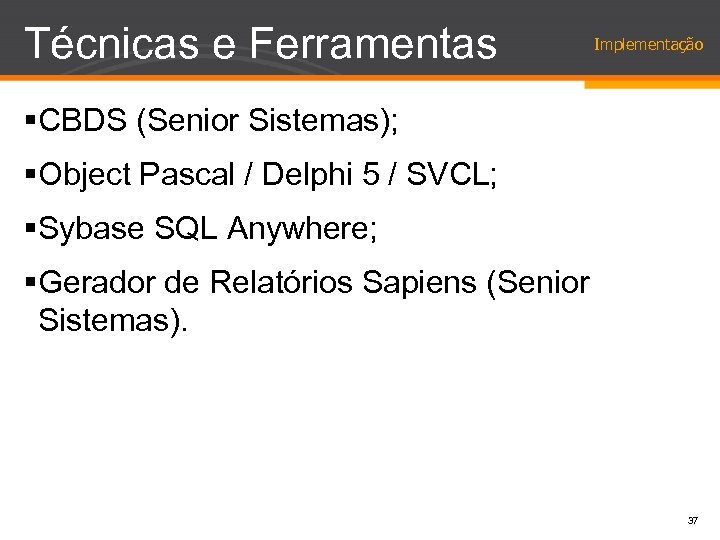 Técnicas e Ferramentas

Implementação

▪CBDS (Senior Sistemas);

▪Object Pascal / Delphi 5 / SVCL;

▪Sybase SQL Anywhere;

▪Gerador de Relatórios Sapiens (Senior Sistemas).

37